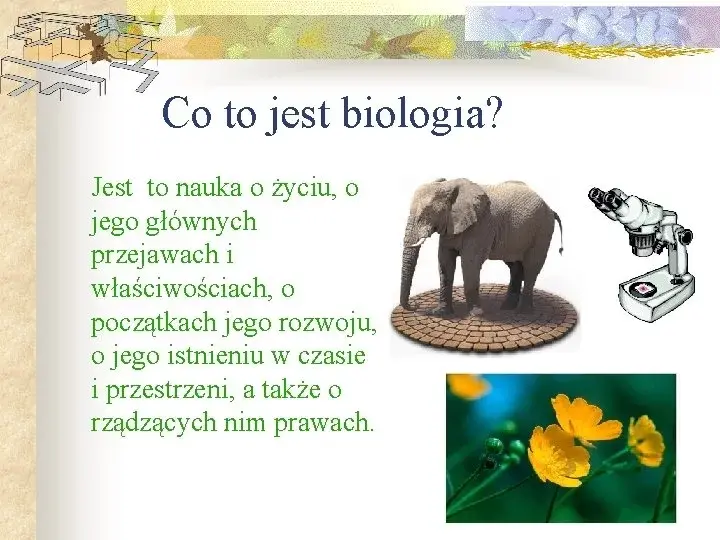 Co to jest biologia?

Jest to nauka o życiu, o jego głównych przejawach i właściwościach, o początkach jego rozwoju, o jego istnieniu w czasie i przestrzeni, a także o rządzących nim prawach.